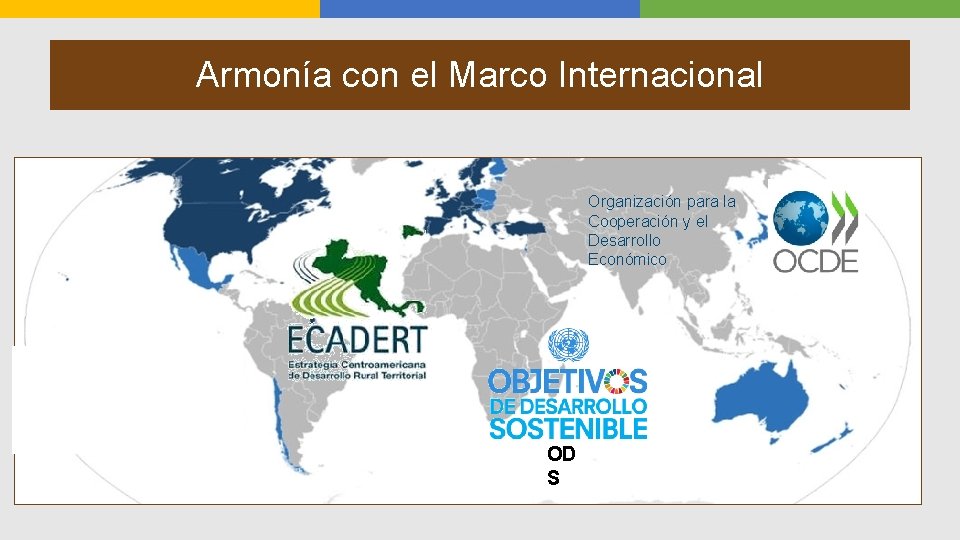 Armonía con el Marco Internacional

Organización para la Cooperación y el Desarrollo Económico

OCDE

ECADERT
Estrategia Centroamericana de Desarrollo Rural Territorial

OBJETIVOS DE DESARROLLO SOSTENIBLE

OD
S